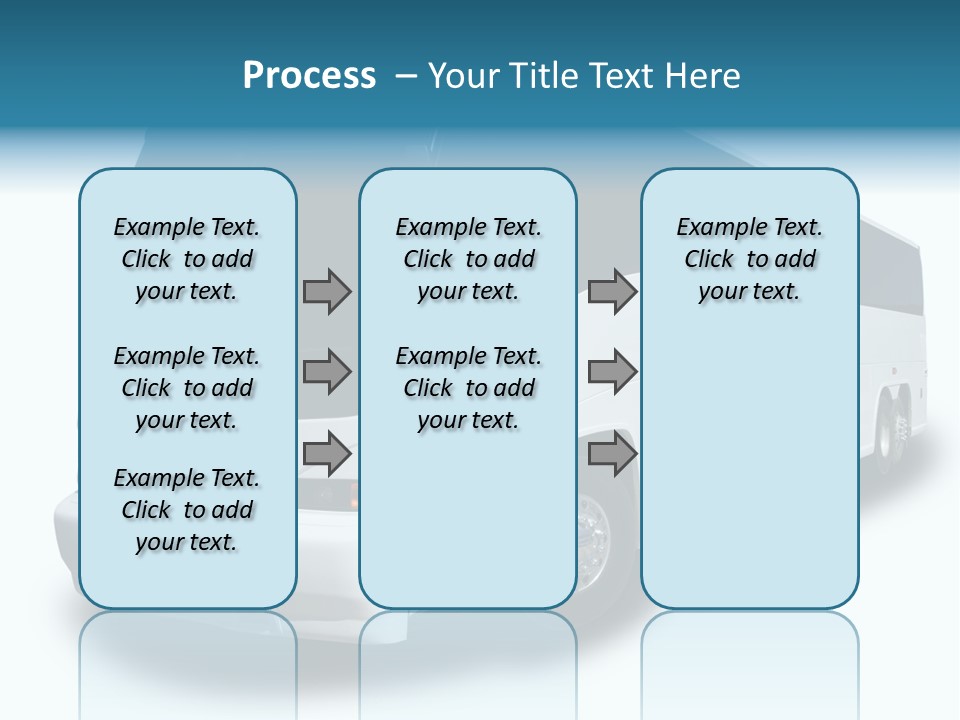 Process – Your Title Text Here

Example Text. Click to add your text.

Example Text. Click to add your text.

Example Text. Click to add your text.

Example Text. Click to add your text.

Example Text. Click to add your text.

Example Text. Click to add your text.